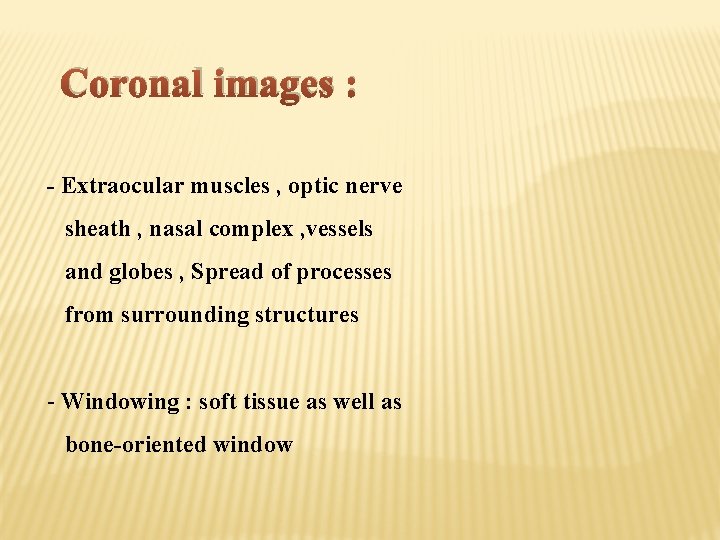 Coronal images :

- Extraocular muscles , optic nerve sheath , nasal complex ,vessels and globes , Spread of processes from surrounding structures

- Windowing : soft tissue as well as bone-oriented window